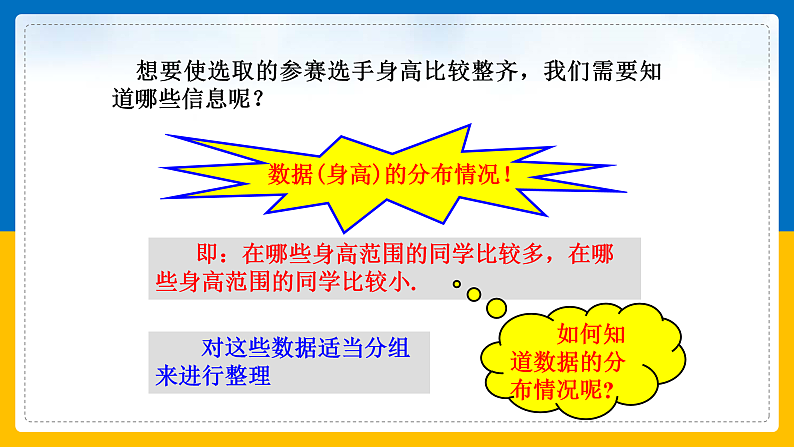 想要使选取的参赛选手身高比较整齐，我们需要知道哪些信息呢？

数据(身高)的分布情况！

即：在哪些身高范围的同学比较多，在哪些身高范围的同学比较小.

如何知道数据的分布情况呢？

对这些数据适当分组来进行整理